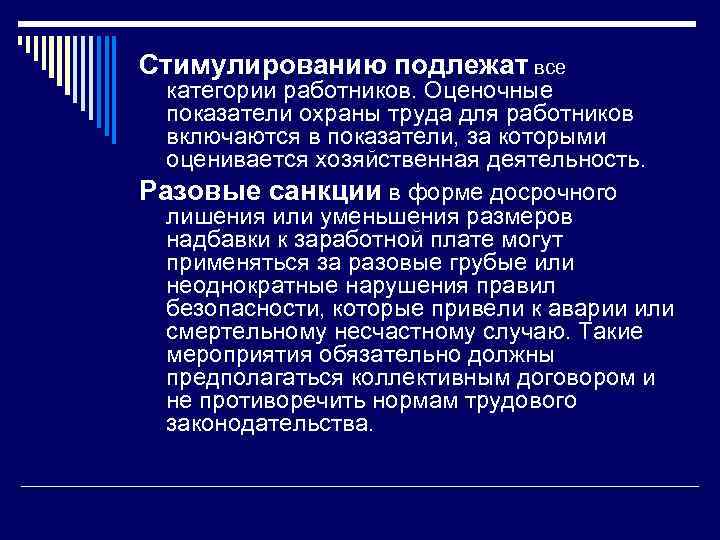 Стимулированию подлежат все категории работников. Оценочные показатели охраны труда для работников включаются в показатели, за которыми оценивается хозяйственная деятельность.

Разовые санкции в форме досрочного лишения или уменьшения размеров надбавки к заработной плате могут применяться за разовые грубые или неоднократные нарушения правил безопасности, которые привели к аварии или смертельному несчастному случаю. Такие мероприятия обязательно должны предполагаться коллективным договором и не противоречить нормам трудового законодательства.